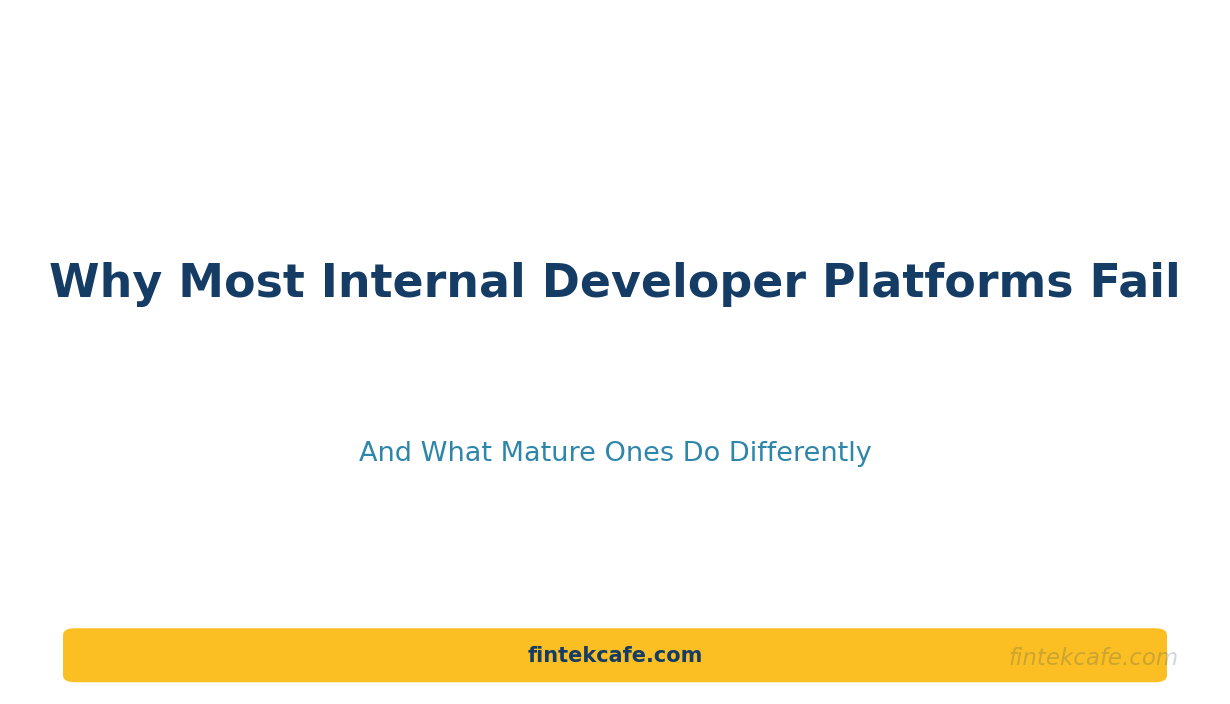 Why Most Internal Developer Platforms Fail

And What Mature Ones Do Differently

fintekcafe.com

fintekcafe.com